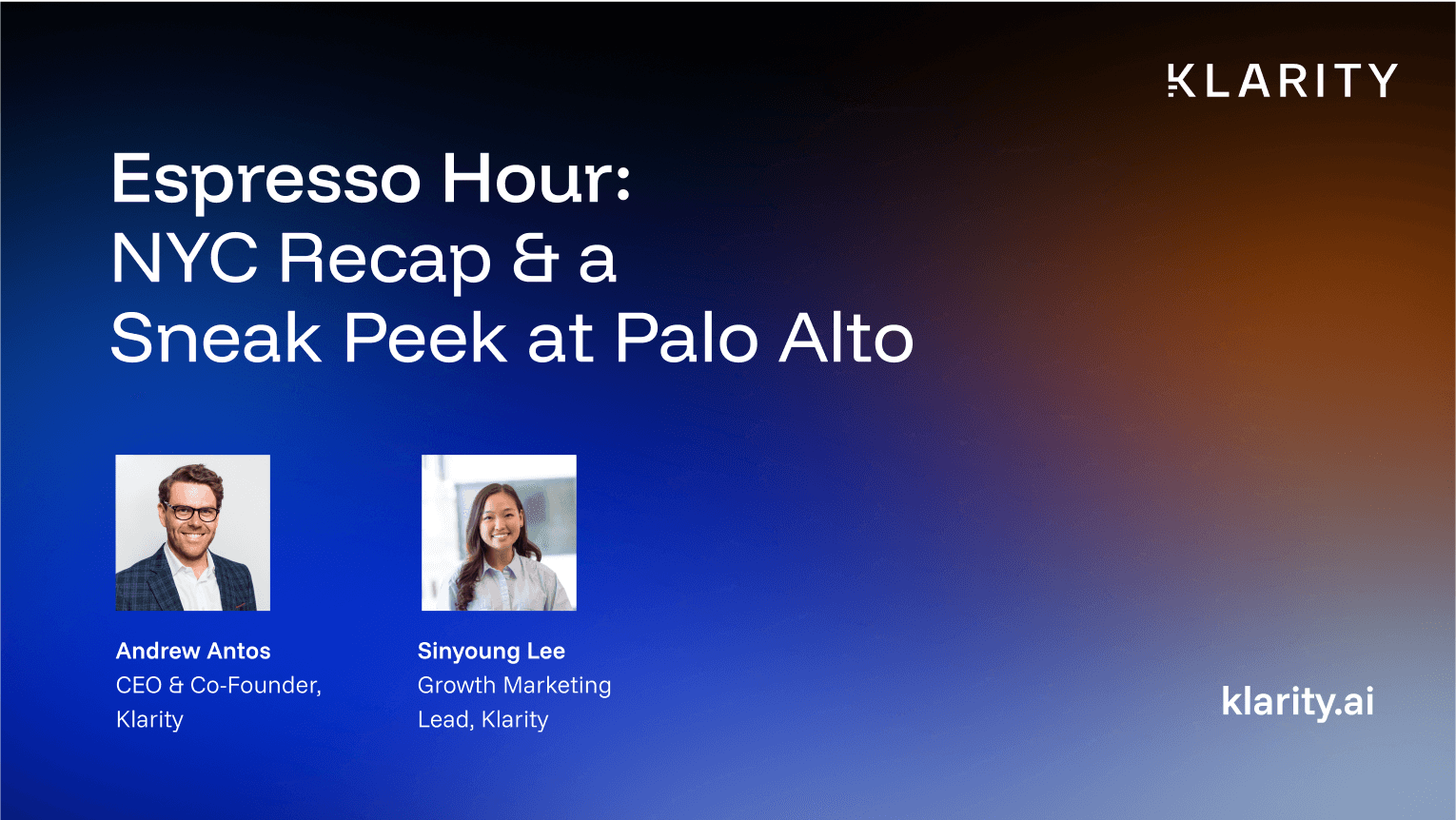 KLARITY

Espresso Hour: NYC Recap & a Sneak Peek at Palo Alto

Andrew Antos
CEO & Co-Founder, Klarity

Sinyoung Lee
Growth Marketing Lead, Klarity

klarity.ai